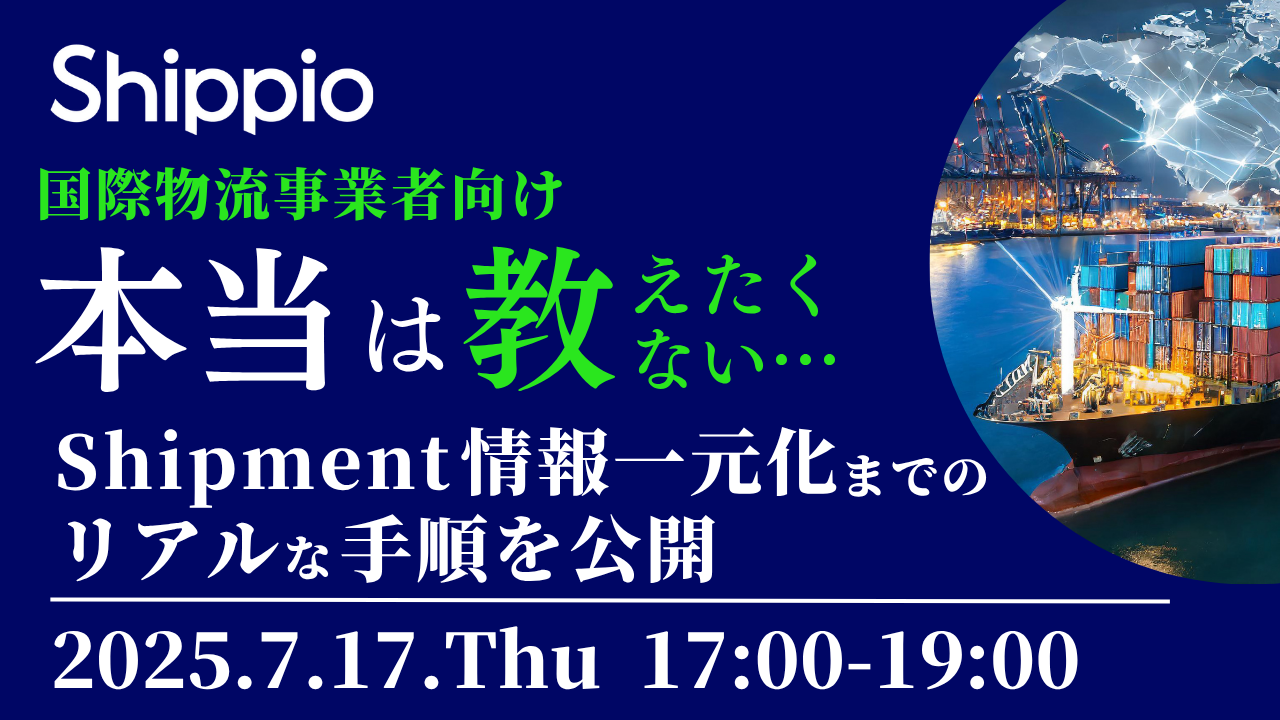 Shippio

国際物流事業者向け

本当は教えたくない…

Shipment情報一元化までのリアルな手順を公開

2025.7.17.Thu 17:00-19:00